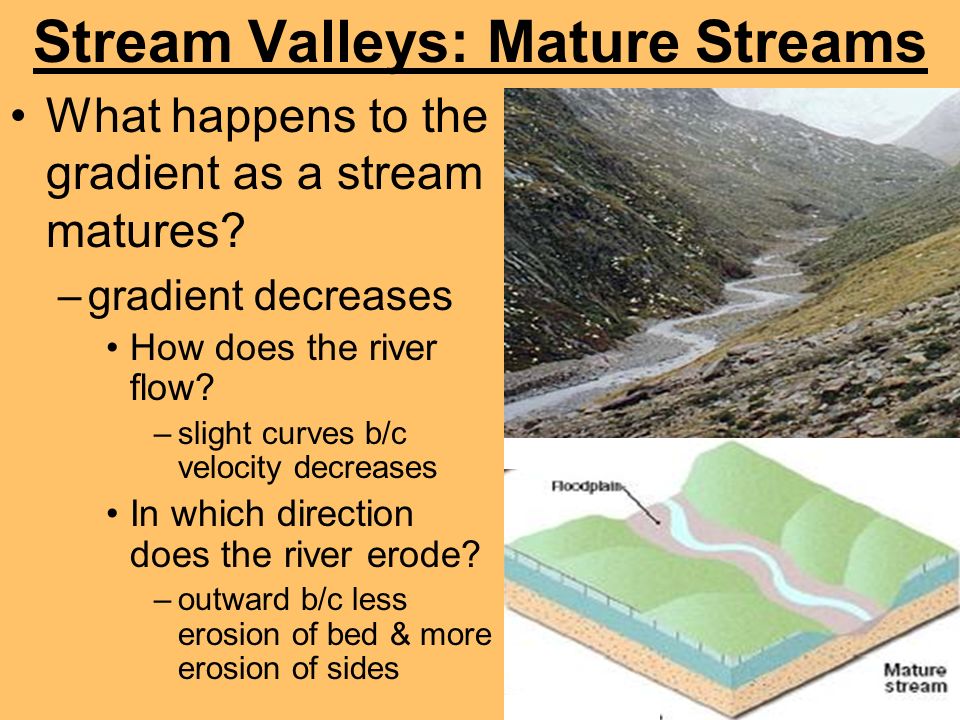 Stream Valleys: Mature Streams

• What happens to the gradient as a stream matures?

– gradient decreases

• How does the river flow?

– slight curves b/c velocity decreases

• In which direction does the river erode?

– outward b/c less erosion of bed & more erosion of sides

Floodplain

Mature stream